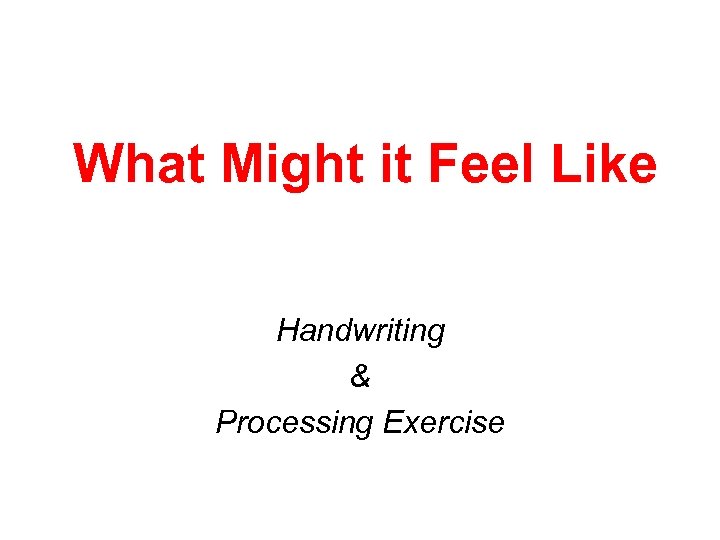 What Might it Feel Like

Handwriting
&
Processing Exercise